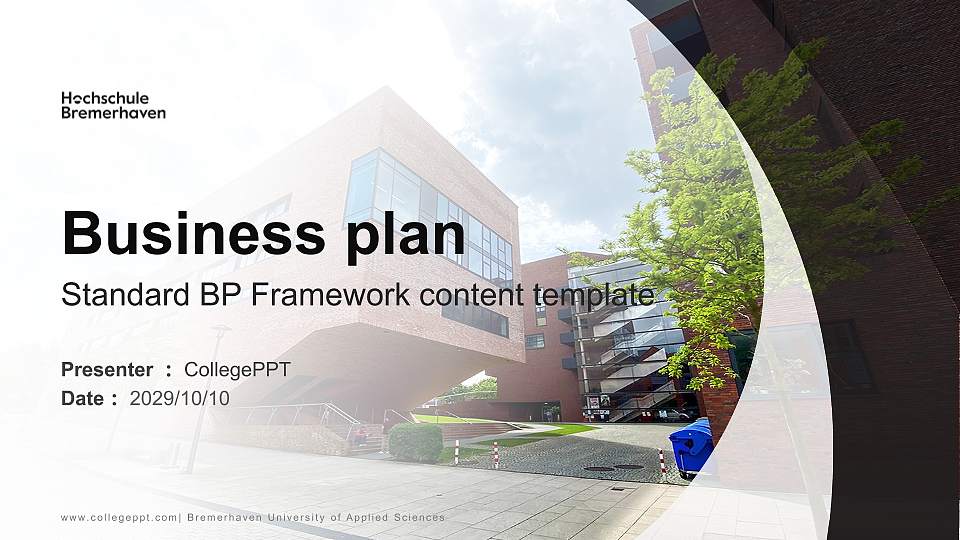 Hochschule
Bremerhaven

Business plan

Standard BP Framework content template

Presenter : CollegePPT
Date : 2029/10/10

www.collegeppt.com| Bremerhaven University of Applied Sciences